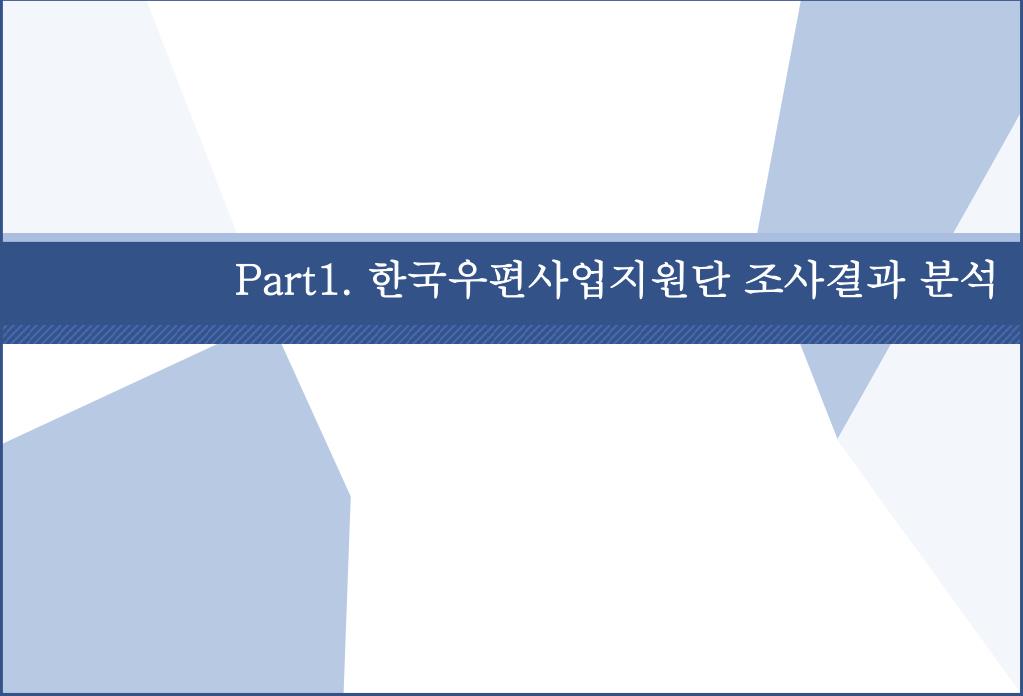 Part1. 한국우편사업지원단 조사결과 분석